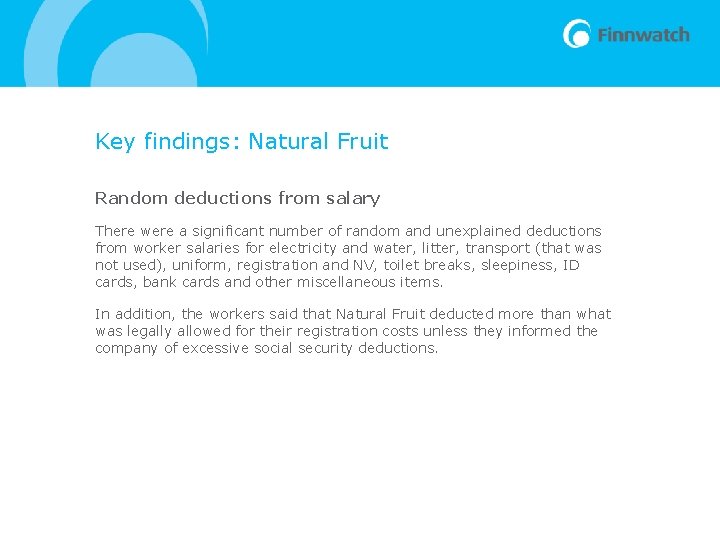 Finnwatch

Key findings: Natural Fruit

Random deductions from salary

There were a significant number of random and unexplained deductions from worker salaries for electricity and water, litter, transport (that was not used), uniform, registration and NV, toilet breaks, sleepiness, ID cards, bank cards and other miscellaneous items.

In addition, the workers said that Natural Fruit deducted more than what was legally allowed for their registration costs unless they informed the company of excessive social security deductions.